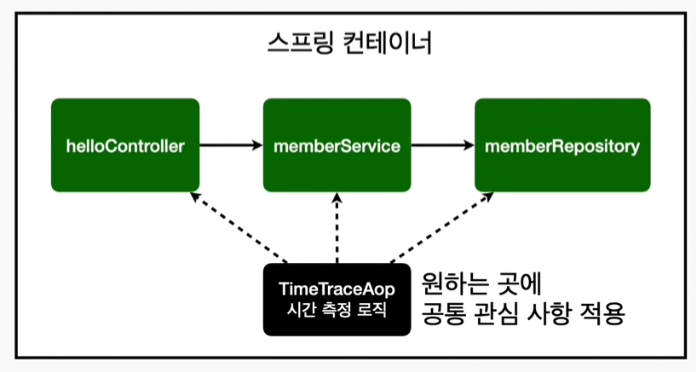 스프링 컨테이너

helloController

memberService

memberRepository

TimeTraceAop
시간 측정 로직

원하는 곳에
공통 관심 사항 적용